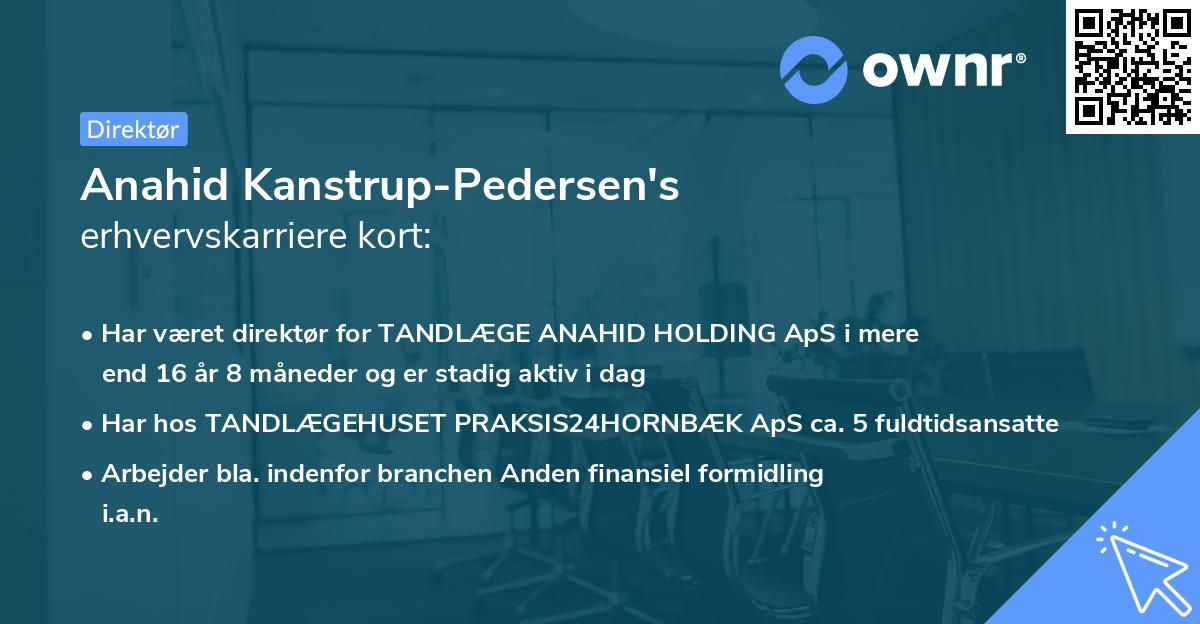 ownr®

Direktør

Anahid Kanstrup-Pedersen's
erhvervskarriere kort:

• Har været direktør for TANDLÆGE ANAHID HOLDING ApS i mere end 16 år 8 måneder og er stadig aktiv i dag

• Har hos TANDLÆGEHUSET PRAKSIS24HORNBÆK ApS ca. 5 fuldtidsansatte

• Arbejder bla. indenfor branchen Anden finansiel formidling i.a.n.